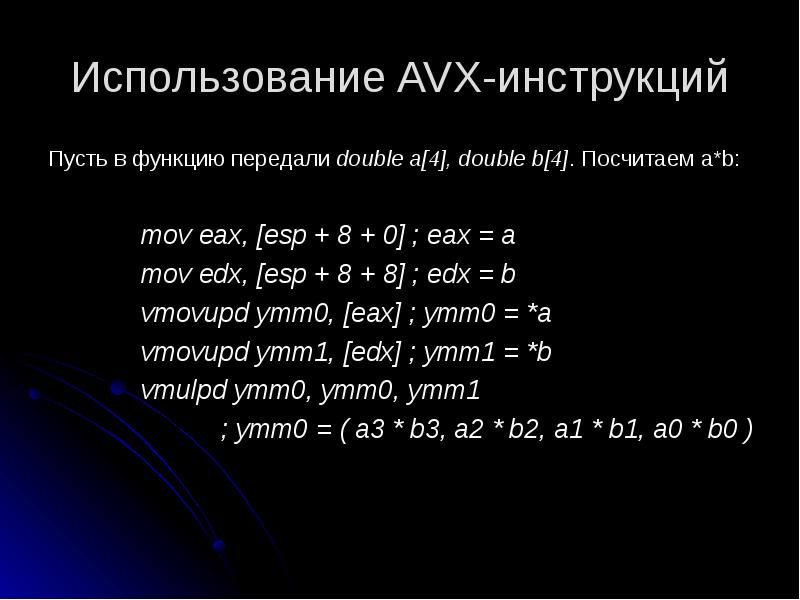 Использование AVX-инструкций

Пусть в функцию передали double a[4], double b[4]. Посчитаем a*b:

mov eax, [esp + 8 + 0] ; eax = a
mov edx, [esp + 8 + 8] ; edx = b
vmovupd ymm0, [eax] ; ymm0 = *a
vmovupd ymm1, [edx] ; ymm1 = *b
vmulpd ymm0, ymm0, ymm1
; ymm0 = ( a3 * b3, a2 * b2, a1 * b1, a0 * b0 )